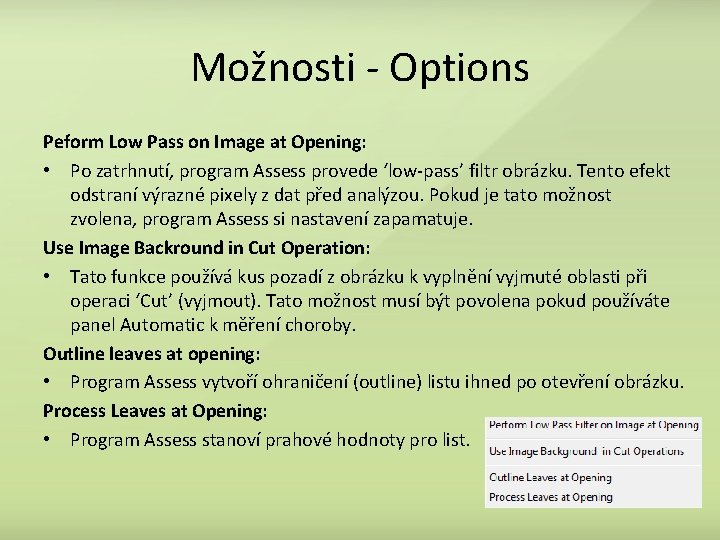 Možnosti - Options

Peform Low Pass on Image at Opening:

• Po zatrhnutí, program Assess provede 'low-pass' filtr obrázku. Tento efekt odstraní výrazné pixely z dat před analýzou. Pokud je tato možnost zvolena, program Assess si nastavení zapamatuje.

Use Image Backround in Cut Operation:

• Tato funkce používá kus pozadí z obrázku k vyplnění vyjmuté oblasti při operaci 'Cut' (vyjmout). Tato možnost musí být povolena pokud používáte panel Automatic k měření choroby.

Outline leaves at opening:

• Program Assess vytvoří ohraničení (outline) listu ihned po otevření obrázku.

Process Leaves at Opening:

• Program Assess stanoví prahové hodnoty pro list.

Perform Low Pass Filter on Image at Opening
Use Image Background in Cut Operations
Outline Leaves at Opening
Process Leaves at Opening